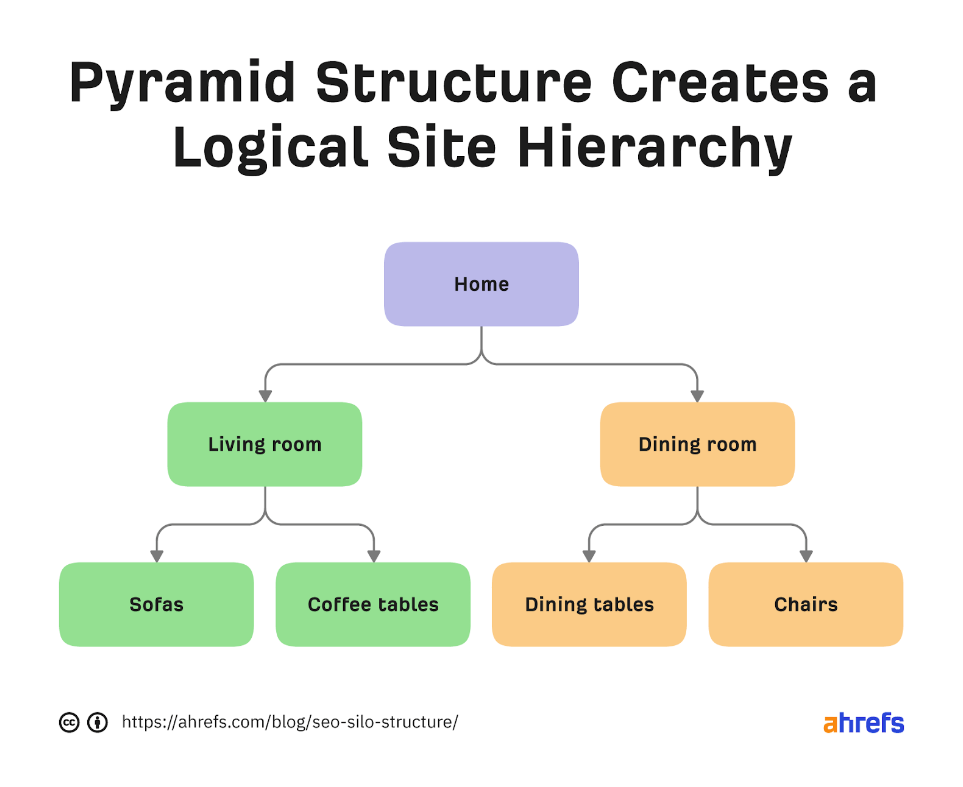 Pyramid Structure Creates a Logical Site Hierarchy

Home

Living room

Dining room

Sofas

Coffee tables

Dining tables

Chairs

https://ahrefs.com/blog/seo-silo-structure/

ahrefs